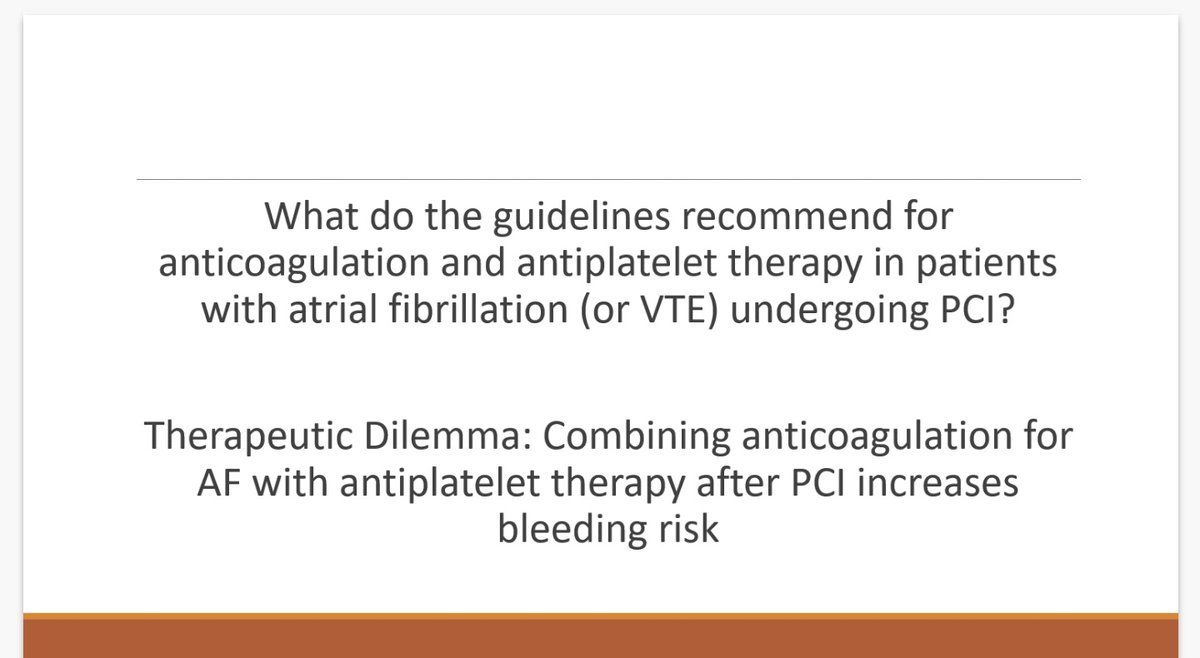 What do the guidelines recommend for anticoagulation and antiplatelet therapy in patients with atrial fibrillation (or VTE) undergoing PCI?

Therapeutic Dilemma: Combining anticoagulation for AF with antiplatelet therapy after PCI increases bleeding risk